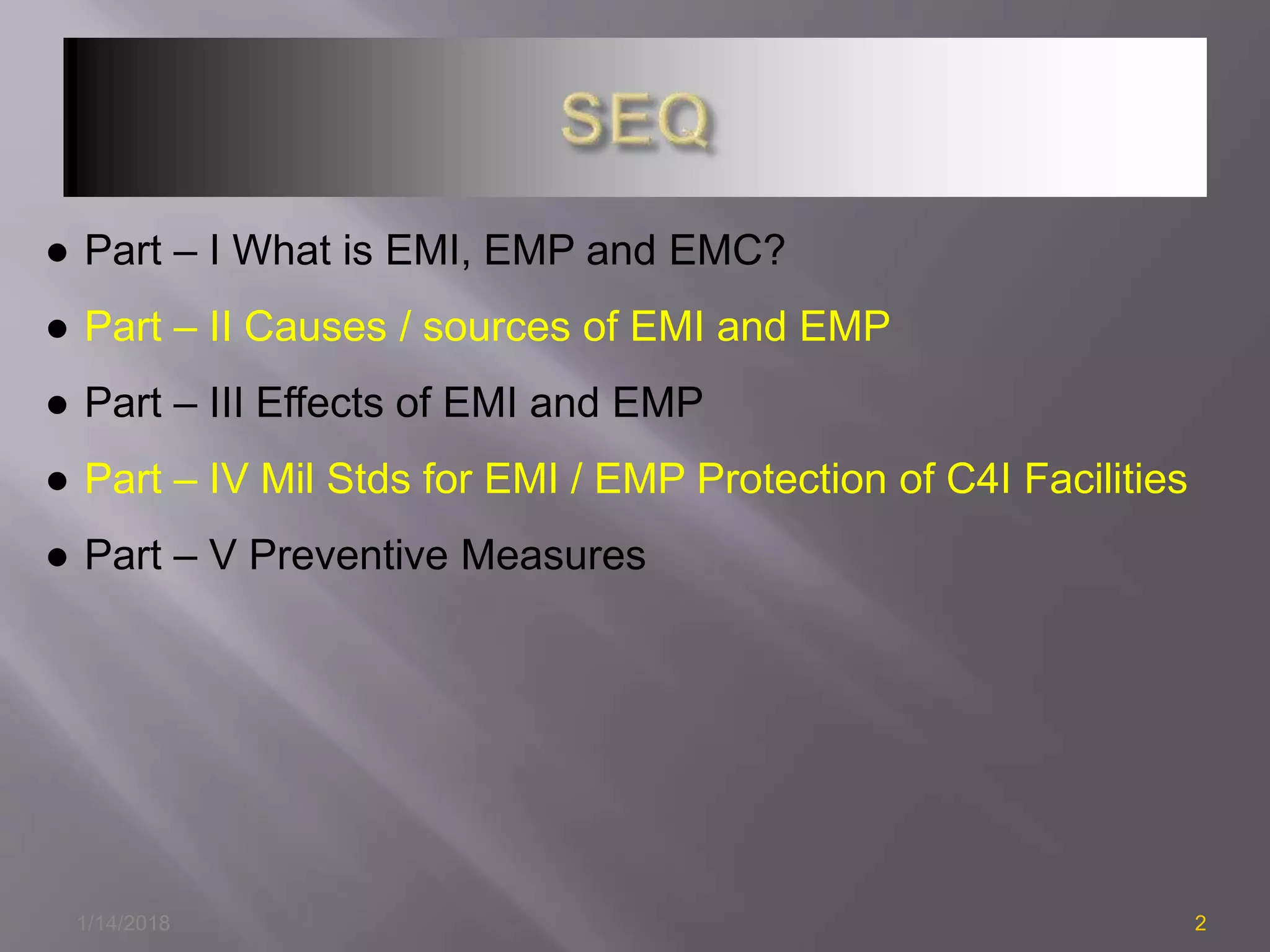 SEQ

● Part – I What is EMI, EMP and EMC?

● Part – II Causes / sources of EMI and EMP

● Part – III Effects of EMI and EMP

● Part – IV Mil Stds for EMI / EMP Protection of C4I Facilities

● Part – V Preventive Measures

1/14/2018

2